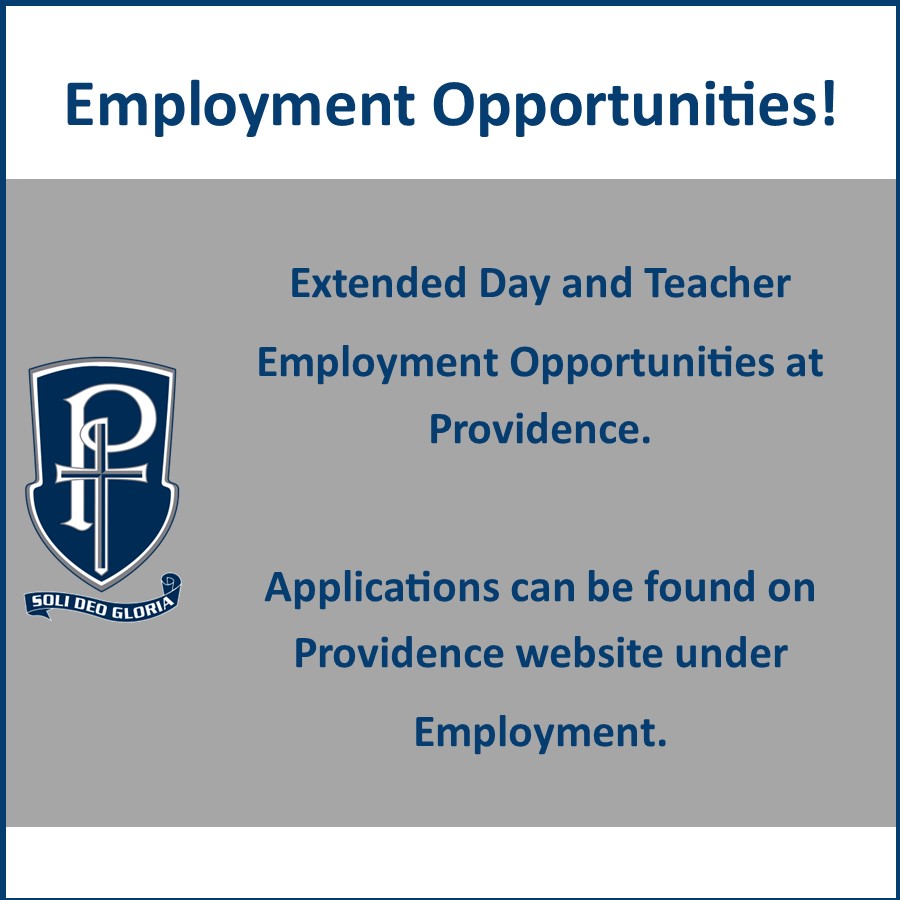 Employment Opportunities!

P

SOLI DEO GLORIA

Extended Day and Teacher Employment Opportunities at Providence.

Applications can be found on Providence website under Employment.